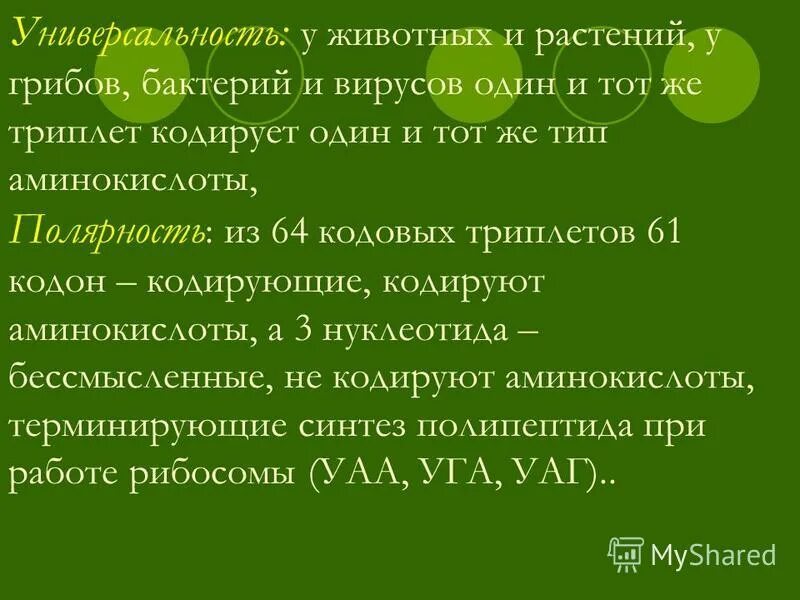 Универсальность: у животных и растений, у грибов, бактерий и вирусов один и тот же триплет кодирует один и тот же тип аминокислоты,

Полярность: из 64 кодовых триплетов 61 кодон – кодирующие, кодируют аминокислоты, а 3 нуклеотида – бессмысленные, не кодируют аминокислоты, терминирующие синтез полипептида при работе рибосомы (УАА, УГА, УАГ)..

MyShared